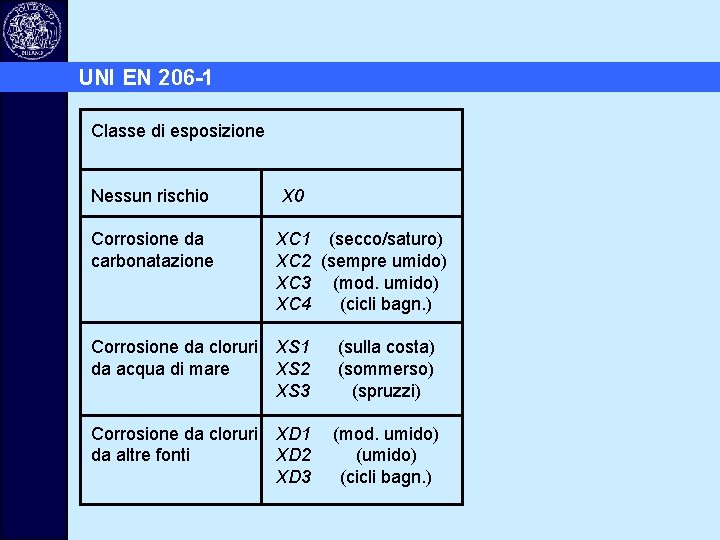 UNI EN 206-1

| Classe di esposizione | |
|---|---|
| Nessun rischio | X0 |
| Corrosione da carbonatazione | XC1 (secco/saturo)<br>XC2 (sempre umido)<br>XC3 (mod. umido)<br>XC4 (cicli bagn.) |
| Corrosione da cloruri da acqua di mare | XS1 (sulla costa)<br>XS2 (sommerso)<br>XS3 (spruzzi) |
| Corrosione da cloruri da altre fonti | XD1 (mod. umido)<br>XD2 (umido)<br>XD3 (cicli bagn.) |